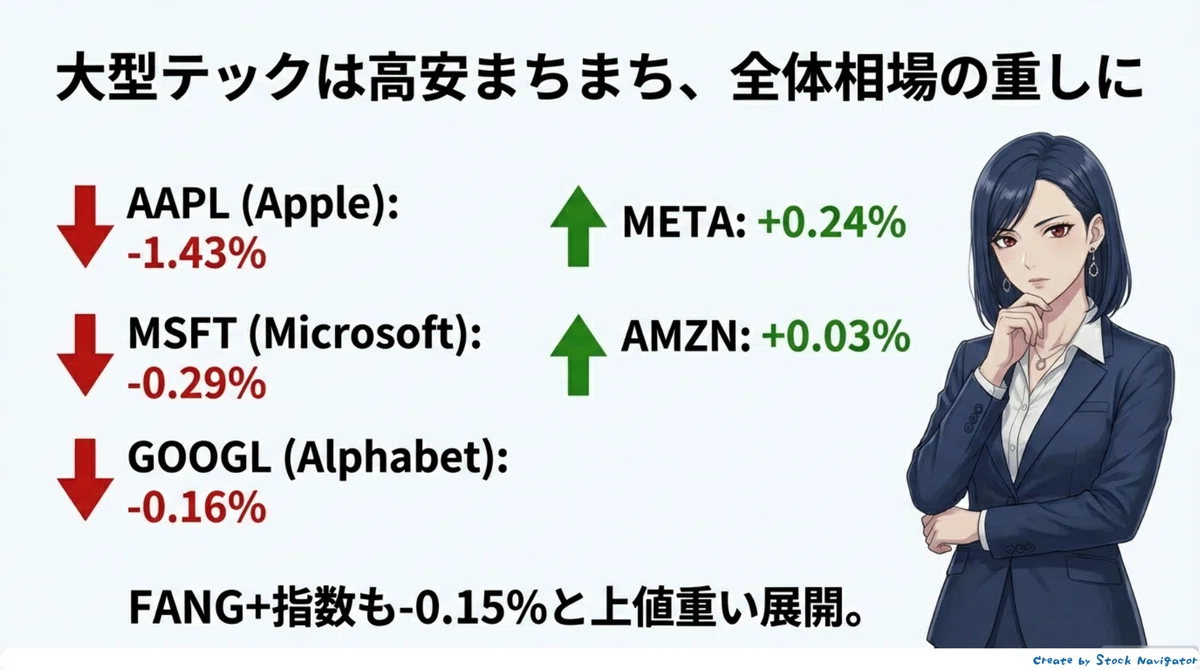 大型テックは高安まちまち、全体相場の重しに

AAPL (Apple): -1.43%

MSFT (Microsoft): -0.29%

GOOGL (Alphabet): -0.16%

META: +0.24%

AMZN: +0.03%

FANG+指数も-0.15%と上値重い展開。

Create by Stock Navigator